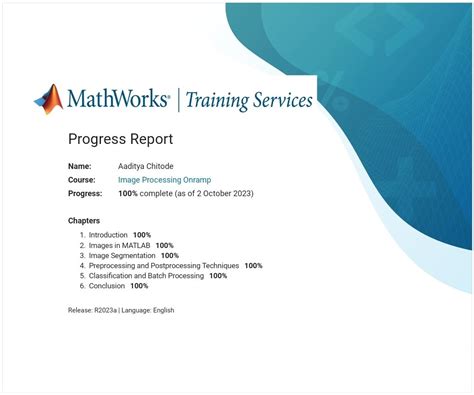 MathWorks® | Training Services

Progress Report

Name: Aaditya Chitode
Course: Image Processing Onramp
Progress: 100% complete (as of 2 October 2023)

Chapters

1. Introduction 100%
2. Images in MATLAB 100%
3. Image Segmentation 100%
4. Preprocessing and Postprocessing Techniques 100%
5. Classification and Batch Processing 100%
6. Conclusion 100%

Release: R2023a | Language: English